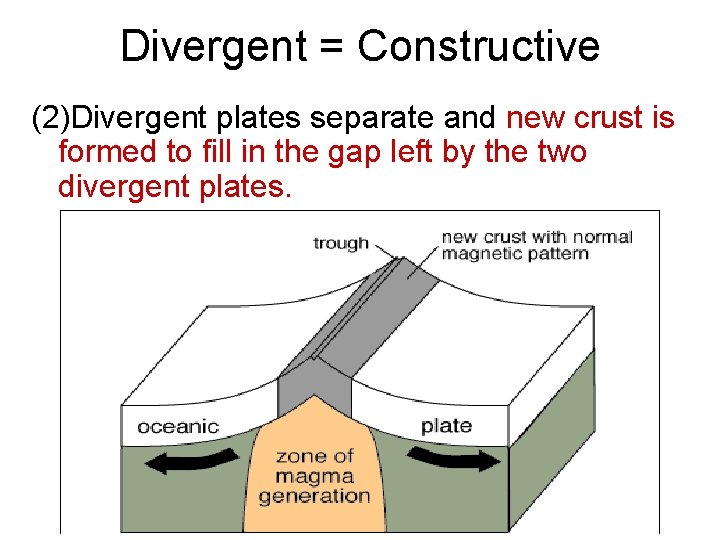 Divergent = Constructive

(2)Divergent plates separate and new crust is formed to fill in the gap left by the two divergent plates.

trough

new crust with normal magnetic pattern

oceanic

plate

zone of magma generation